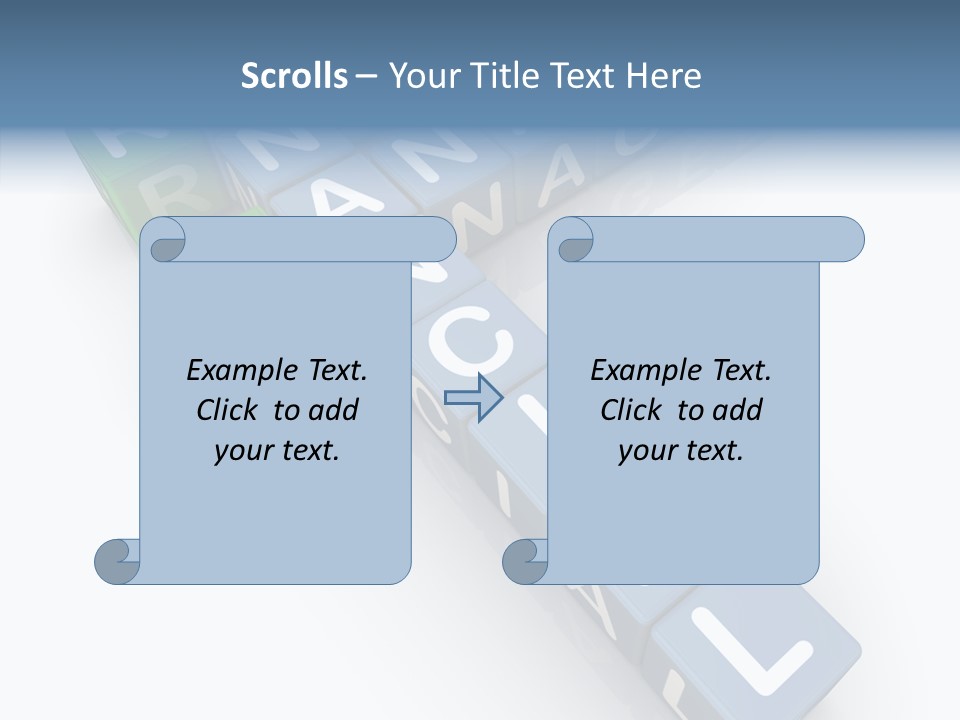 Scrolls – Your Title Text Here

Example Text. Click to add your text.

Example Text. Click to add your text.